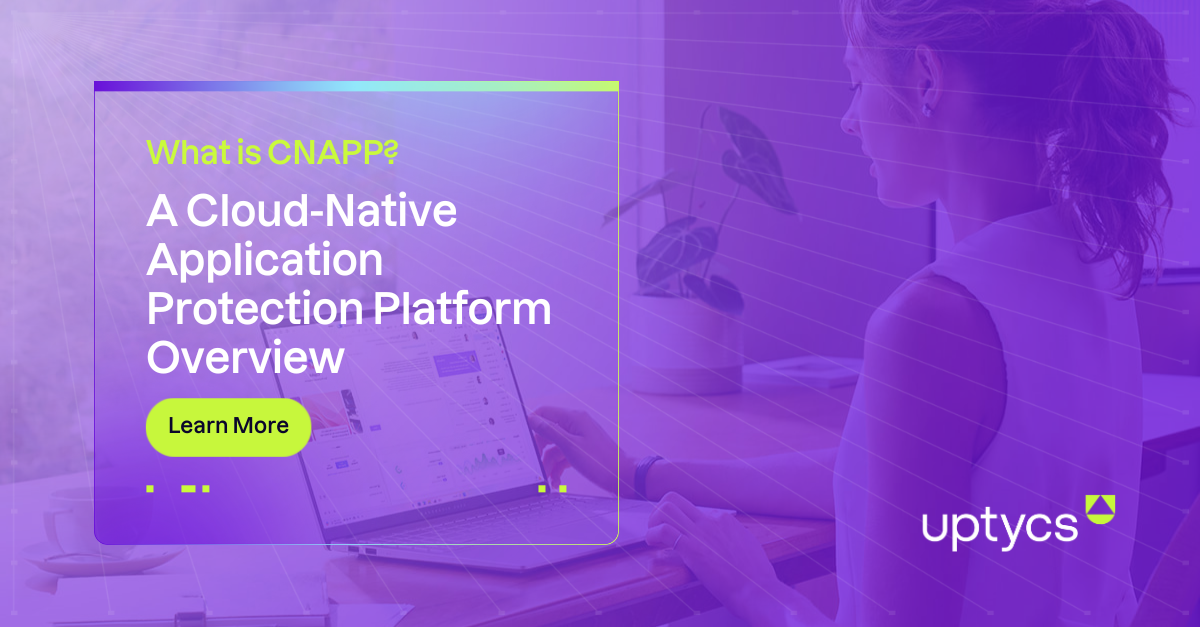 What is CNAPP?

A Cloud-Native Application Protection Platform Overview

Learn More

uptycs